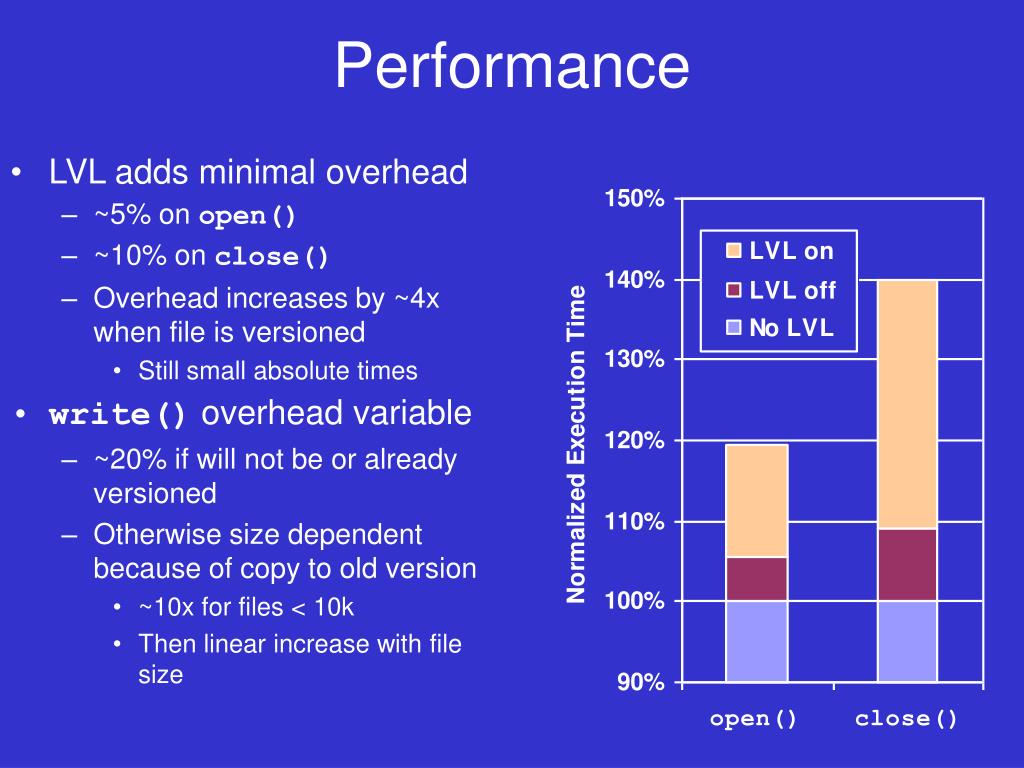 Performance

• LVL adds minimal overhead
– ~5% on open()
– ~10% on close()
– Overhead increases by ~4x when file is versioned
• Still small absolute times
• write() overhead variable
– ~20% if will not be or already versioned
– Otherwise size dependent because of copy to old version
• ~10x for files < 10k
• Then linear increase with file size

Normalized Execution Time
150%
140%
130%
120%
110%
100%
90%
LVL on
LVL off
No LVL
open()
close()